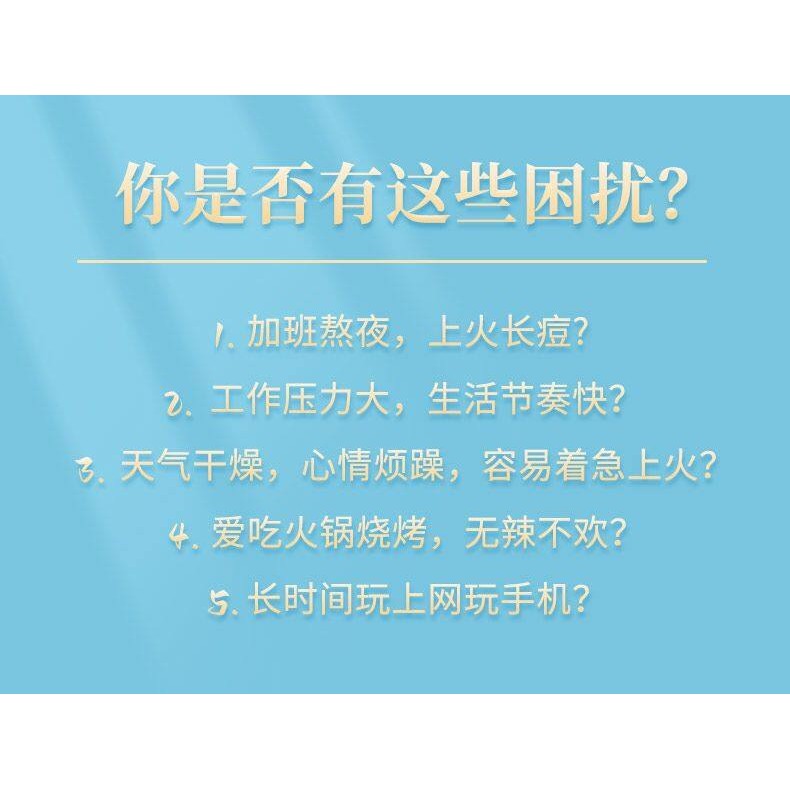 你是否有这些困扰?

1. 加班熬夜，上火长痘?

2. 工作压力大，生活节奏快?

3. 天气干燥，心情烦躁，容易着急上火?

4. 爱吃火锅烧烤，无辣不欢?

5. 长时间玩上网玩手机?